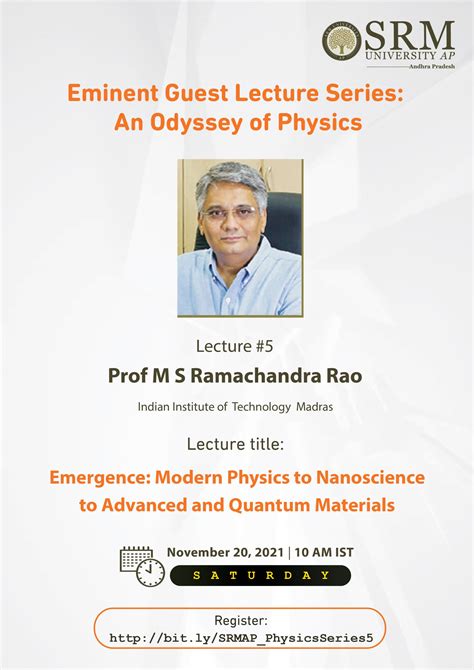 SRM UNIVERSITY AP
Andhra Pradesh

Eminent Guest Lecture Series: An Odyssey of Physics

Lecture #5

Prof M S Ramachandra Rao

Indian Institute of Technology Madras

Lecture title:

Emergence: Modern Physics to Nanoscience to Advanced and Quantum Materials

November 20, 2021 | 10 AM IST

SATURDAY

Register:
http://bit.ly/SRMAP_PhysicsSeries5